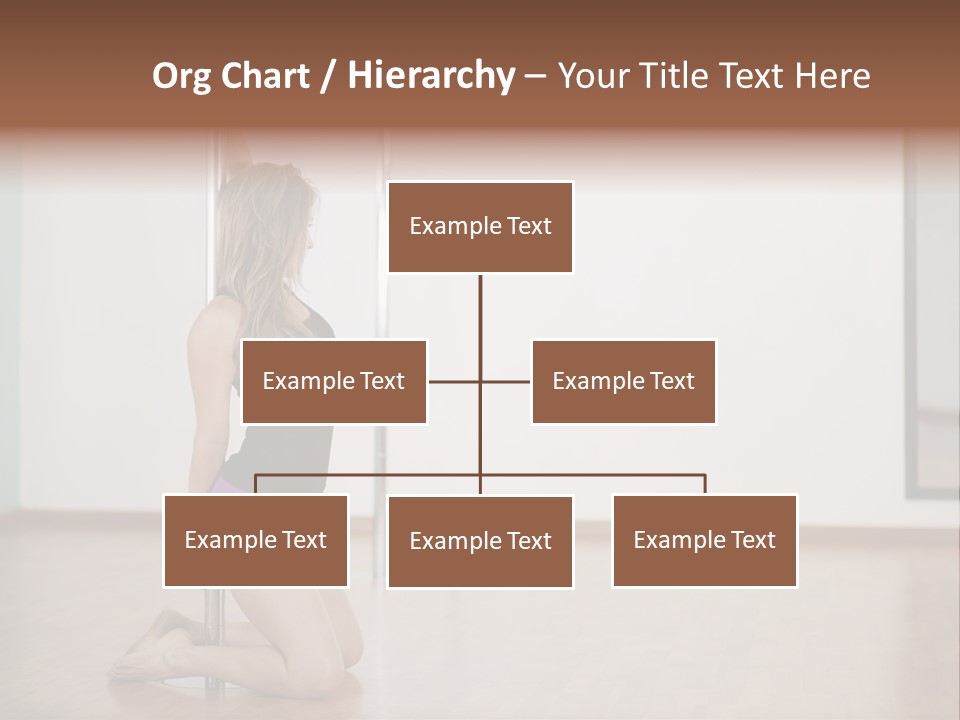 Org Chart / Hierarchy – Your Title Text Here

Example Text

Example Text

Example Text

Example Text

Example Text

Example Text